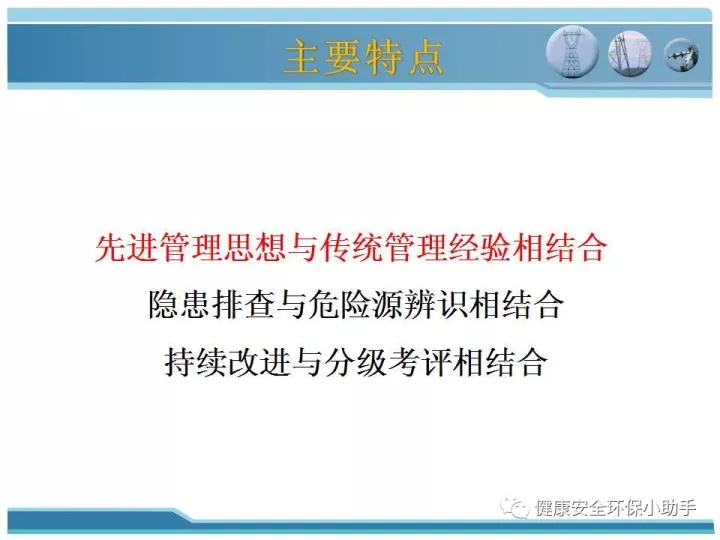 主要特点

先进管理思想与传统管理经验相结合

隐患排查与危险源辨识相结合

持续改进与分级考评相结合

健康安全环保小助手